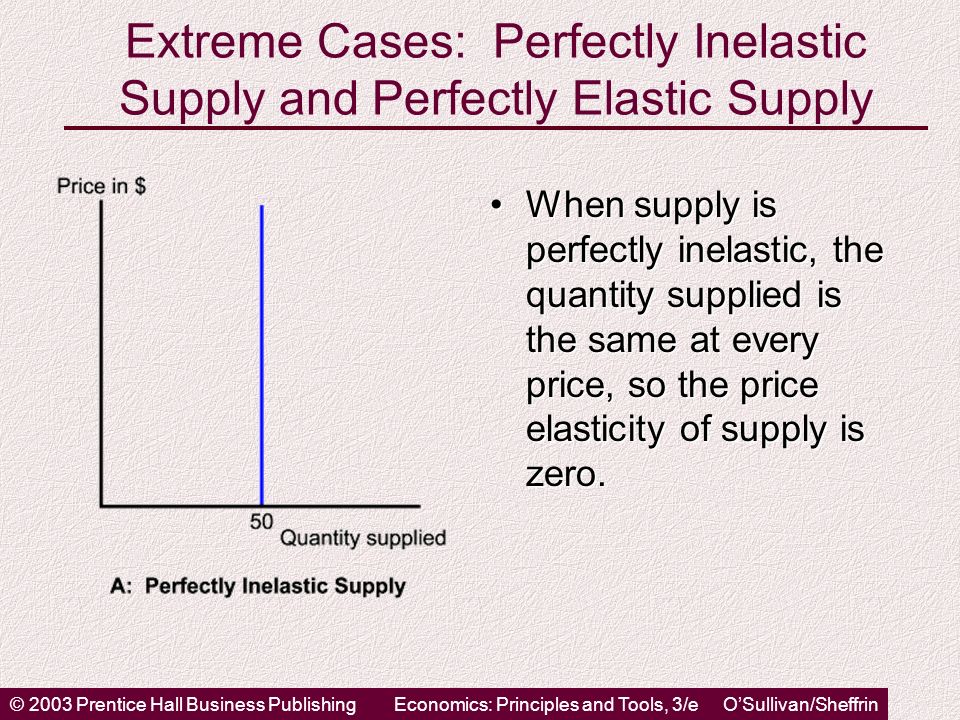 Extreme Cases: Perfectly Inelastic Supply and Perfectly Elastic Supply

Price in $

50

Quantity supplied

A: Perfectly Inelastic Supply

• When supply is perfectly inelastic, the quantity supplied is the same at every price, so the price elasticity of supply is zero.

© 2003 Prentice Hall Business Publishing    Economics: Principles and Tools, 3/e    O'Sullivan/Sheffrin